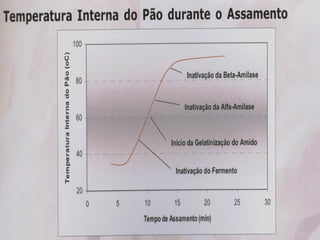 Temperatura Interna do Pão durante o Assamento

Temperatura Interna do Pão (oC)

100
80
60
40
20

Inativação da Beta-Amilase
Inativação da Alfa-Amilase
Início da Gelatinização do Amido
Inativação do Fermento

0 5 10 15 20 25 30

Tempo de Assamento (min)